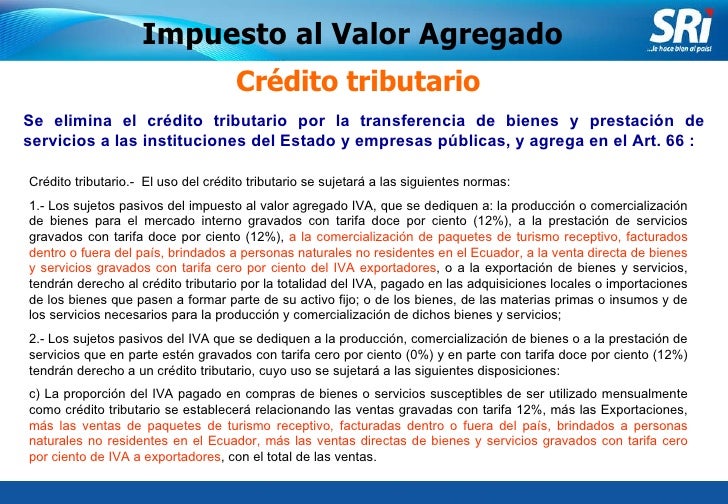 Impuesto al Valor Agregado

SRi
...le hace bien al país!

Crédito tributario

Se elimina el crédito tributario por la transferencia de bienes y prestación de servicios a las instituciones del Estado y empresas públicas, y agrega en el Art. 66 :

Crédito tributario.- El uso del crédito tributario se sujetará a las siguientes normas:

1.- Los sujetos pasivos del impuesto al valor agregado IVA, que se dediquen a: la producción o comercialización de bienes para el mercado interno gravados con tarifa doce por ciento (12%), a la prestación de servicios gravados con tarifa doce por ciento (12%), a la comercialización de paquetes de turismo receptivo, facturados dentro o fuera del país, brindados a personas naturales no residentes en el Ecuador, a la venta directa de bienes y servicios gravados con tarifa cero por ciento del IVA exportadores, o a la exportación de bienes y servicios, tendrán derecho al crédito tributario por la totalidad del IVA, pagado en las adquisiciones locales o importaciones de los bienes que pasen a formar parte de su activo fijo; o de los bienes, de las materias primas o insumos y de los servicios necesarios para la producción y comercialización de dichos bienes y servicios;

2.- Los sujetos pasivos del IVA que se dediquen a la producción, comercialización de bienes o a la prestación de servicios que en parte estén gravados con tarifa cero por ciento (0%) y en parte con tarifa doce por ciento (12%) tendrán derecho a un crédito tributario, cuyo uso se sujetará a las siguientes disposiciones:

c) La proporción del IVA pagado en compras de bienes o servicios susceptibles de ser utilizado mensualmente como crédito tributario se establecerá relacionando las ventas gravadas con tarifa 12%, más las Exportaciones, más las ventas de paquetes de turismo receptivo, facturadas dentro o fuera del país, brindados a personas naturales no residentes en el Ecuador, más las ventas directas de bienes y servicios gravados con tarifa cero por ciento de IVA a exportadores, con el total de las ventas.